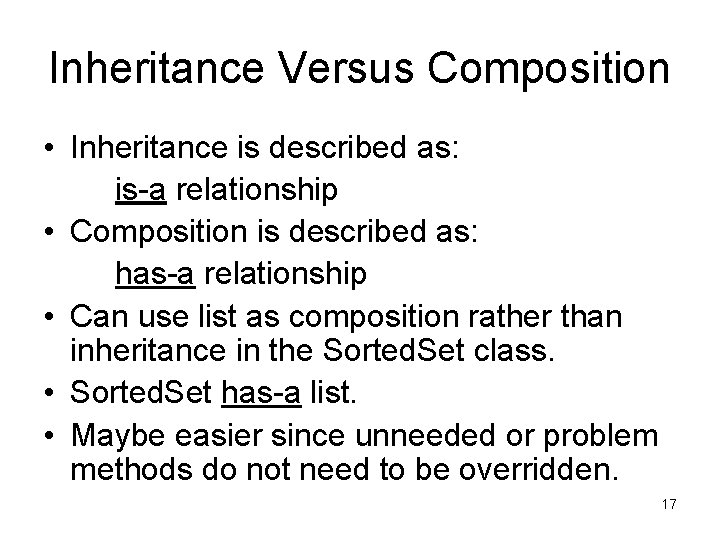 Inheritance Versus Composition

• Inheritance is described as:
is-a relationship
• Composition is described as:
has-a relationship
• Can use list as composition rather than inheritance in the SortedSet class.
• SortedSet has-a list.
• Maybe easier since unneeded or problem methods do not need to be overridden.

17